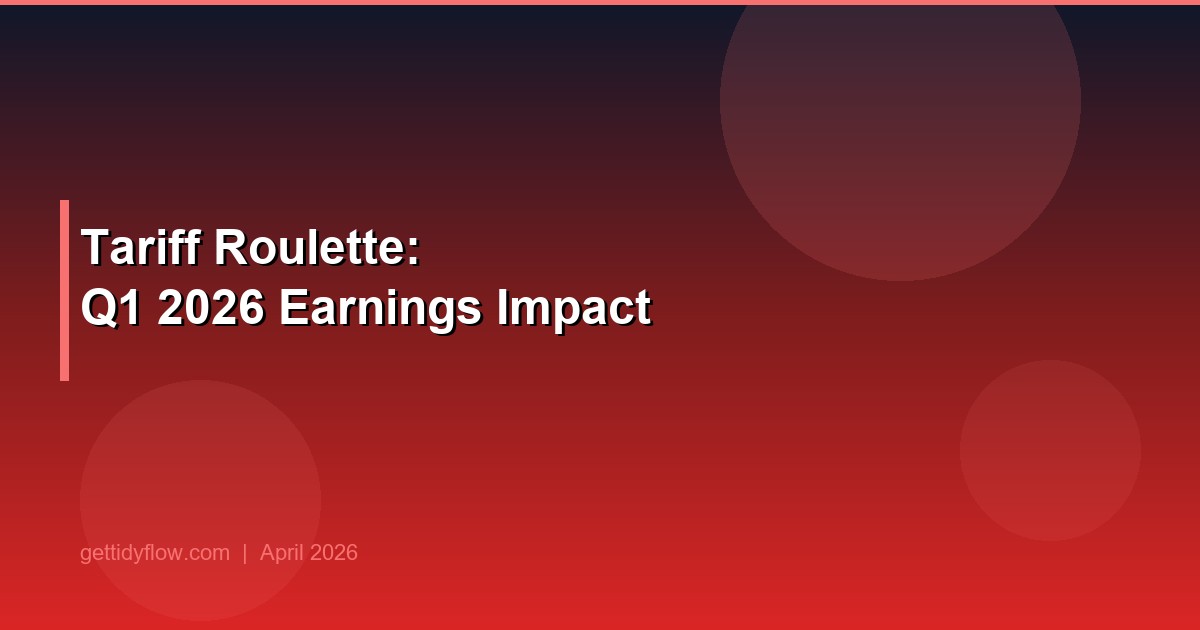 Tariff Roulette:
Q1 2026 Earnings Impact

gettidyflow.com | April 2026